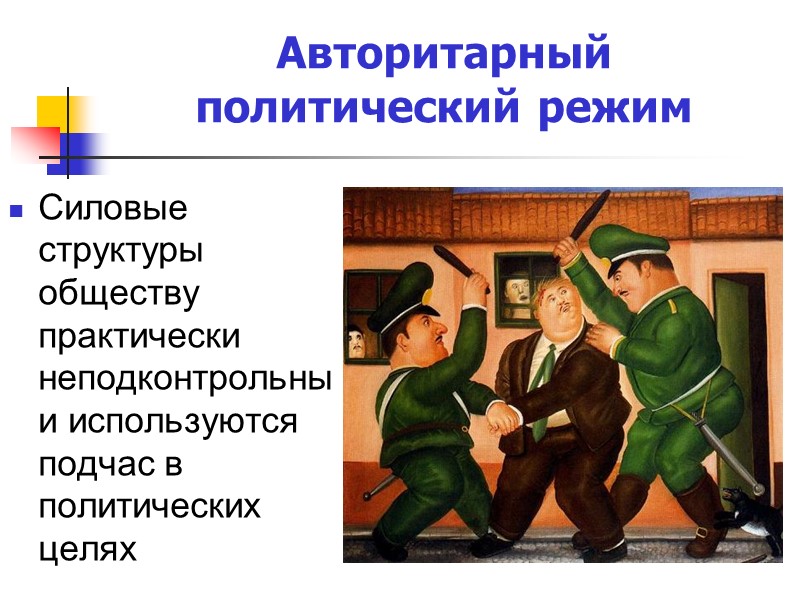 Авторитарный политический режим

Силовые структуры обществу практически неподконтрольны и используются подчас в политических целях